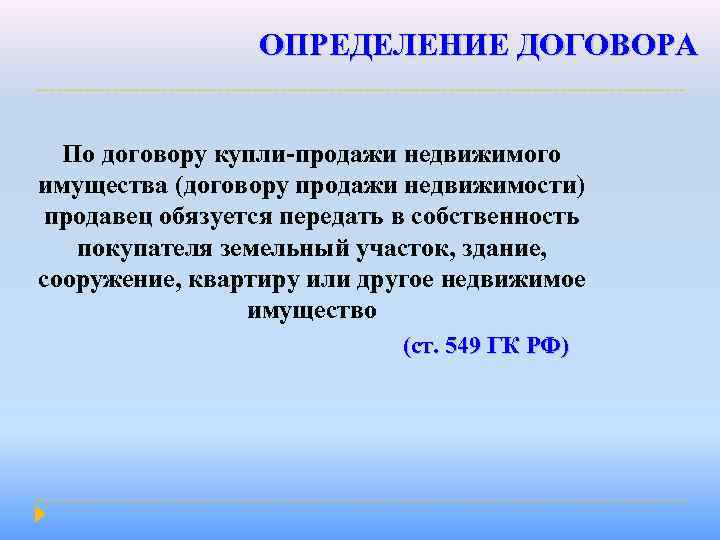 ОПРЕДЕЛЕНИЕ ДОГОВОРА

По договору купли-продажи недвижимого имущества (договору продажи недвижимости) продавец обязуется передать в собственность покупателя земельный участок, здание, сооружение, квартиру или другое недвижимое имущество

(ст. 549 ГК РФ)